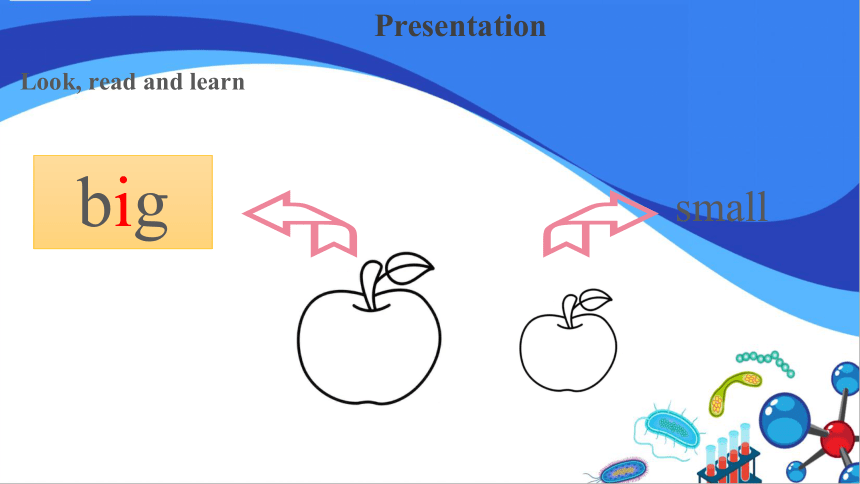 Presentation

Look, read and learn

big

small